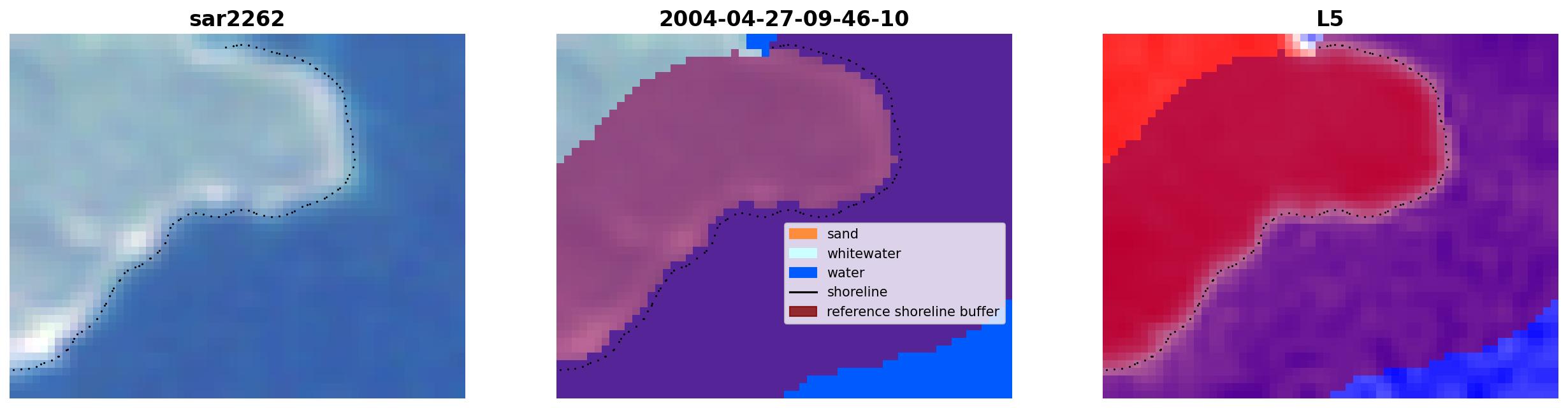 sar2262

2004-04-27-09-46-10

sand
whitewater
water
shoreline
reference shoreline buffer

L5